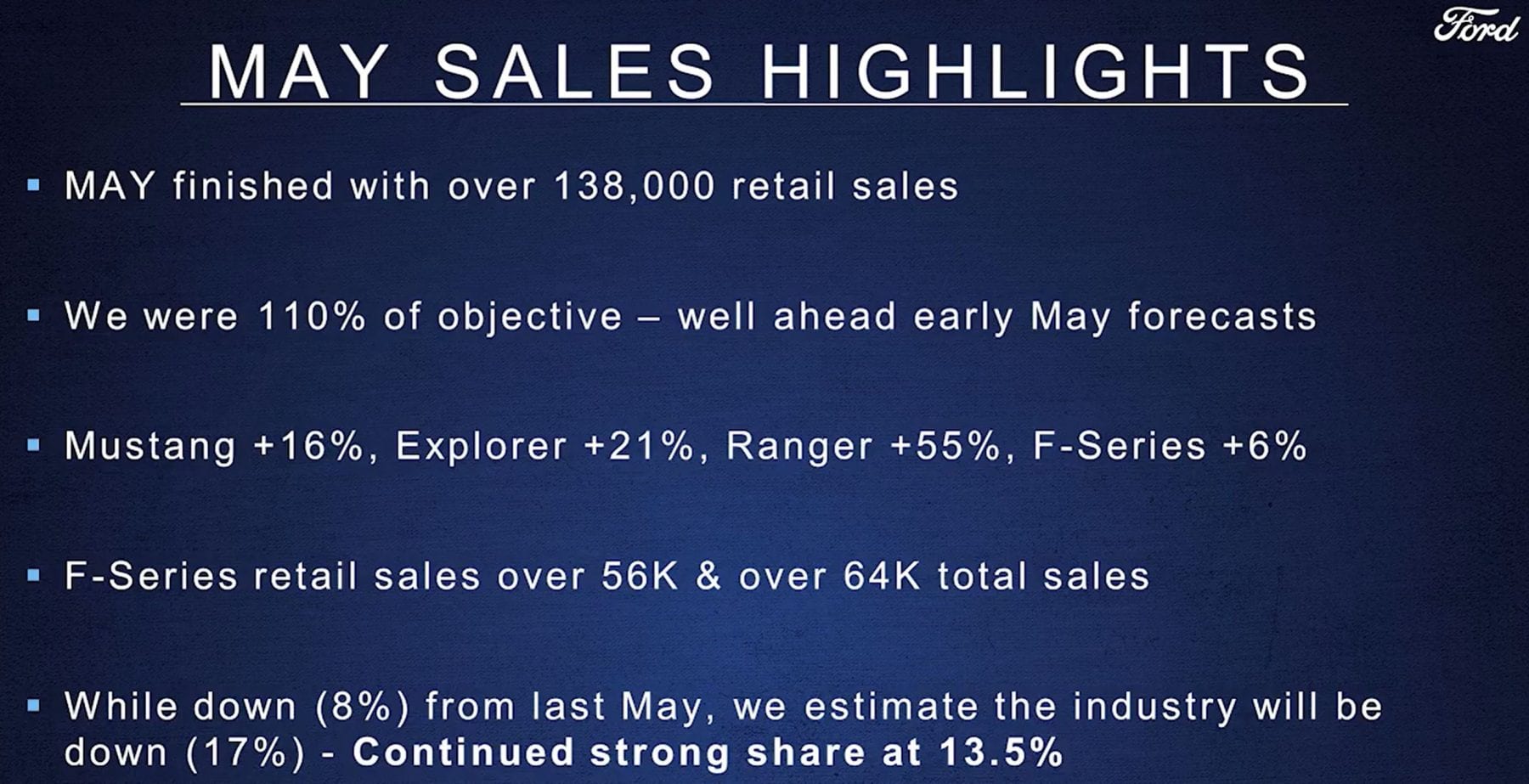 Ford

MAY SALES HIGHLIGHTS

▪ MAY finished with over 138,000 retail sales

▪ We were 110% of objective – well ahead early May forecasts

▪ Mustang +16%, Explorer +21%, Ranger +55%, F-Series +6%

▪ F-Series retail sales over 56K & over 64K total sales

▪ While down (8%) from last May, we estimate the industry will be down (17%) - Continued strong share at 13.5%